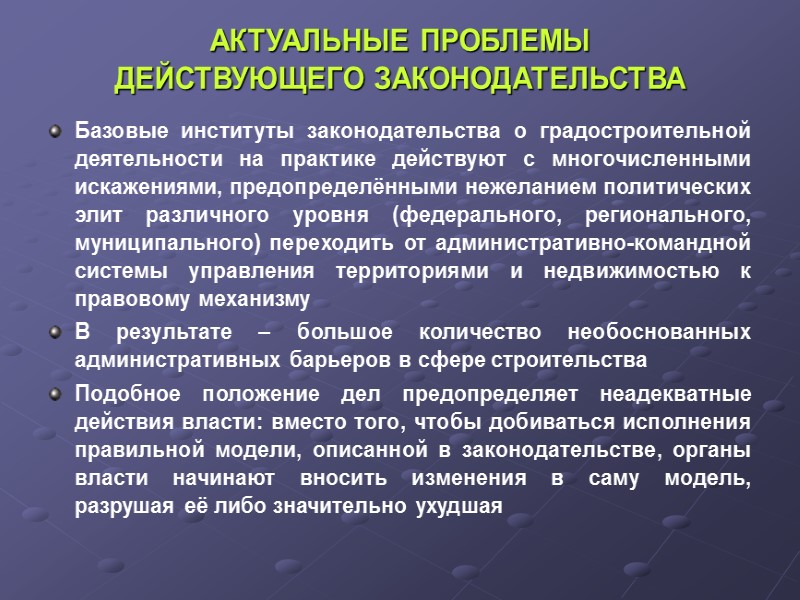 АКТУАЛЬНЫЕ ПРОБЛЕМЫ ДЕЙСТВУЮЩЕГО ЗАКОНОДАТЕЛЬСТВА

Базовые институты законодательства о градостроительной деятельности на практике действуют с многочисленными искажениями, предопределёнными нежеланием политических элит различного уровня (федерального, регионального, муниципального) переходить от административно-командной системы управления территориями и недвижимостью к правовому механизму

В результате – большое количество необоснованных административных барьеров в сфере строительства

Подобное положение дел предопределяет неадекватные действия власти: вместо того, чтобы добиваться исполнения правильной модели, описанной в законодательстве, органы власти начинают вносить изменения в саму модель, разрушая её либо значительно ухудшая